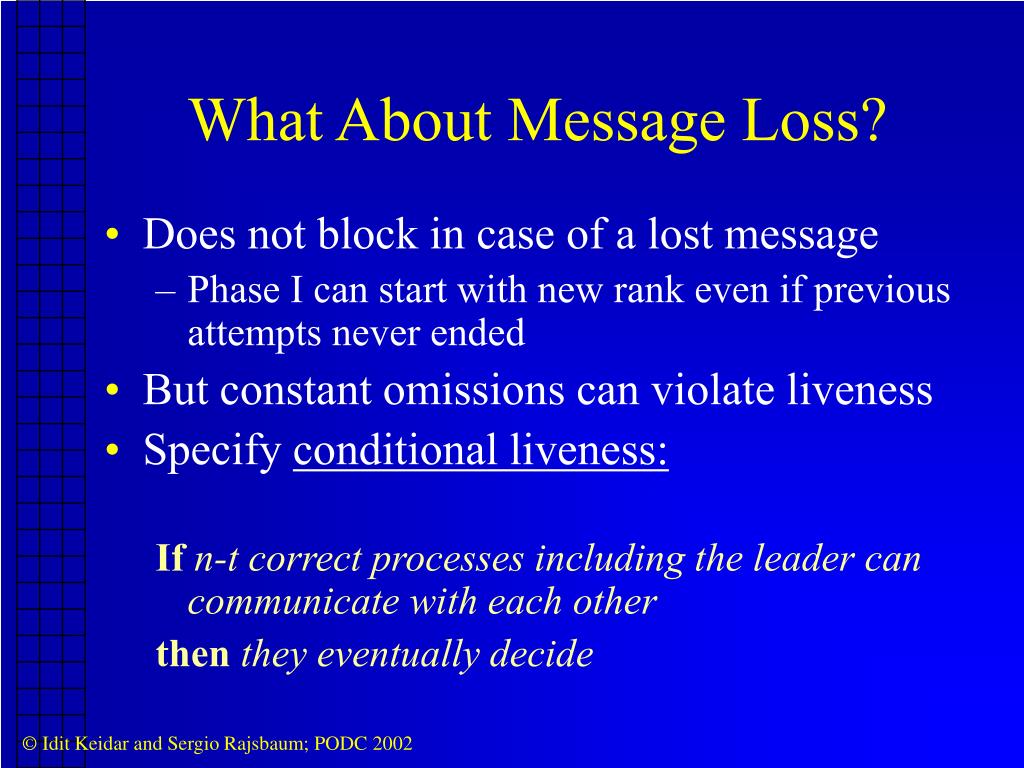 What About Message Loss?

• Does not block in case of a lost message
– Phase I can start with new rank even if previous attempts never ended
• But constant omissions can violate liveness
• Specify conditional liveness:

If n-t correct processes including the leader can communicate with each other
then they eventually decide

© Idit Keidar and Sergio Rajsbaum; PODC 2002